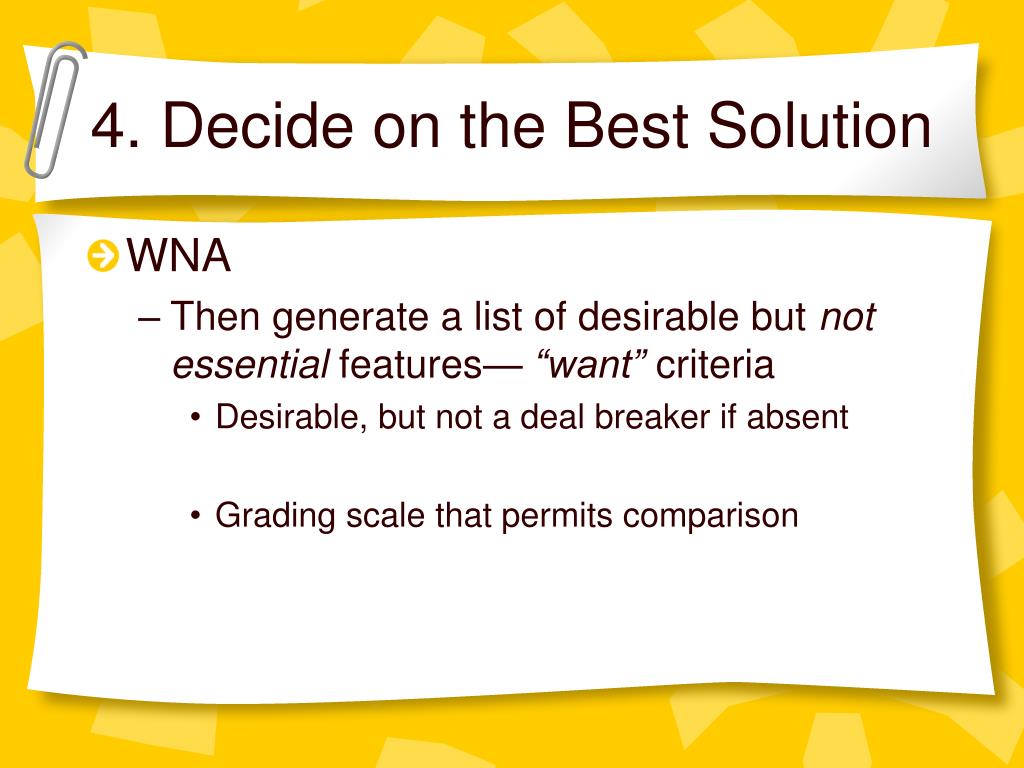 4. Decide on the Best Solution

WNA

– Then generate a list of desirable but not essential features— “want” criteria

• Desirable, but not a deal breaker if absent

• Grading scale that permits comparison